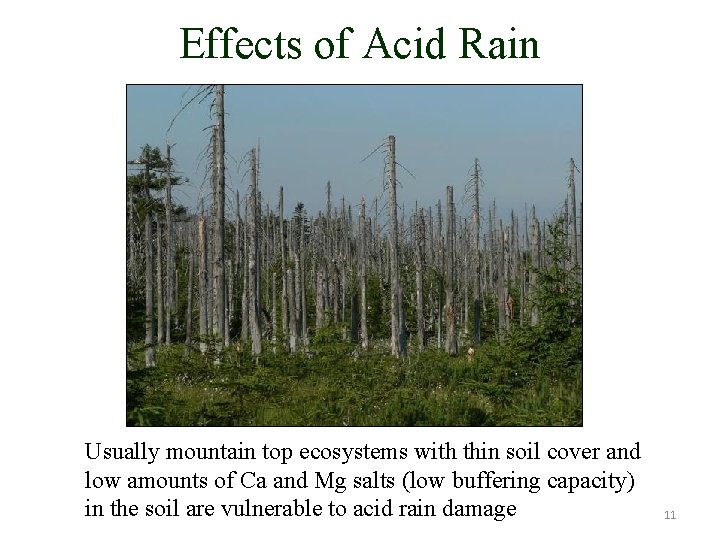 Effects of Acid Rain

Usually mountain top ecosystems with thin soil cover and low amounts of Ca and Mg salts (low buffering capacity) in the soil are vulnerable to acid rain damage

11